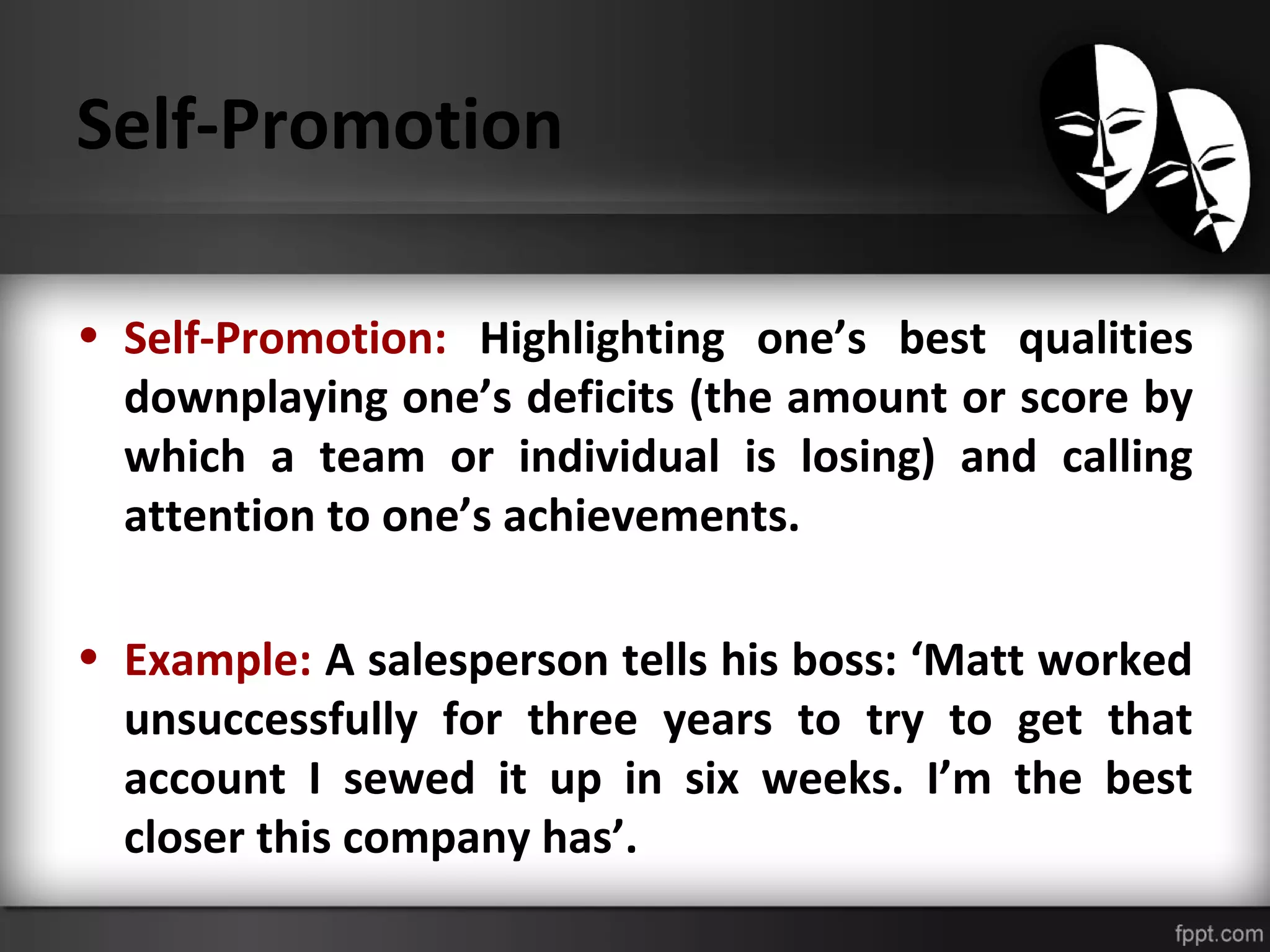 Self-Promotion

• Self-Promotion: Highlighting one's best qualities downplaying one's deficits (the amount or score by which a team or individual is losing) and calling attention to one's achievements.

• Example: A salesperson tells his boss: 'Matt worked unsuccessfully for three years to try to get that account I sewed it up in six weeks. I'm the best closer this company has'.

fppt.com